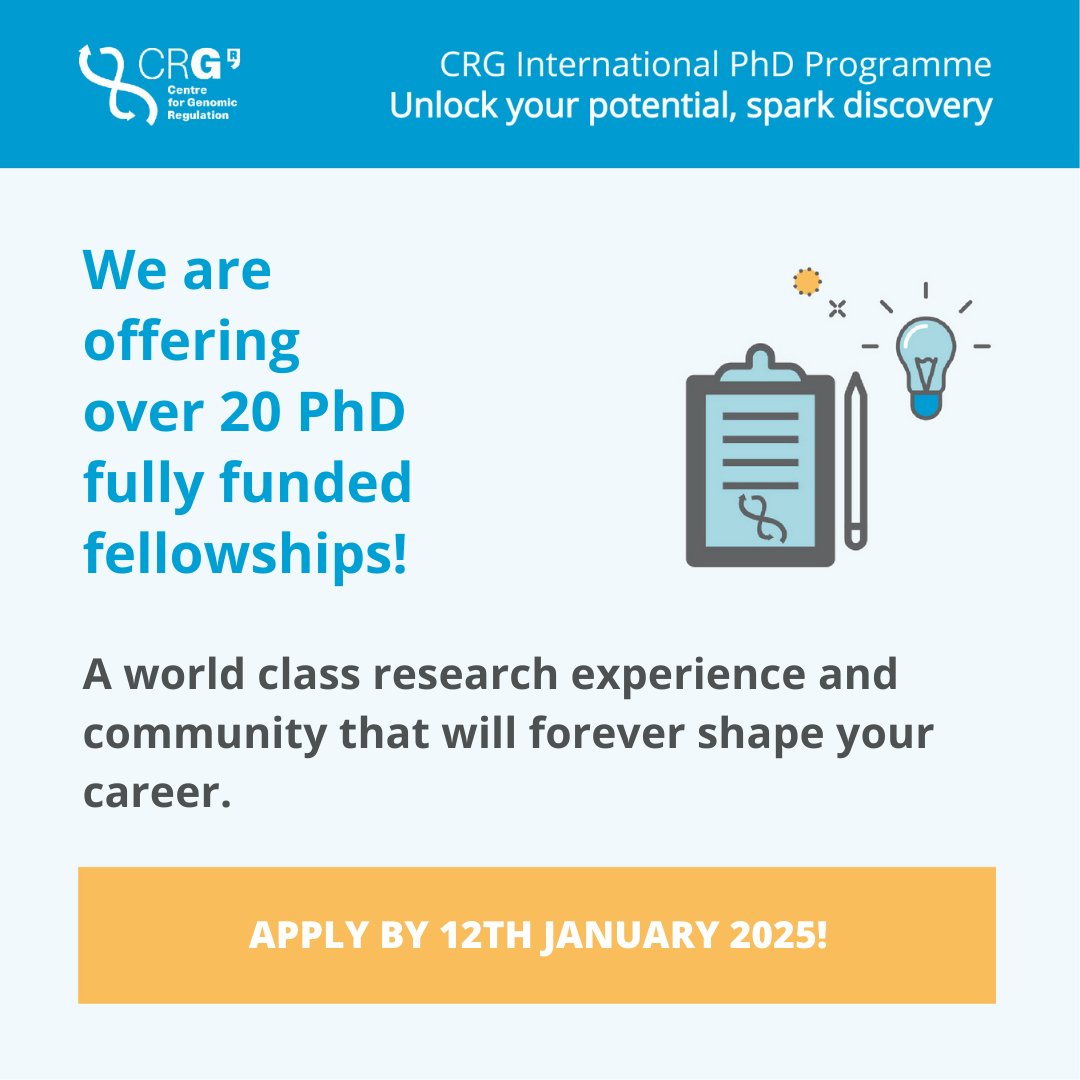 CRG Centre for Genomic Regulation

CRG International PhD Programme
Unlock your potential, spark discovery

We are offering over 20 PhD fully funded fellowships!

A world class research experience and community that will forever shape your career.

APPLY BY 12TH JANUARY 2025!